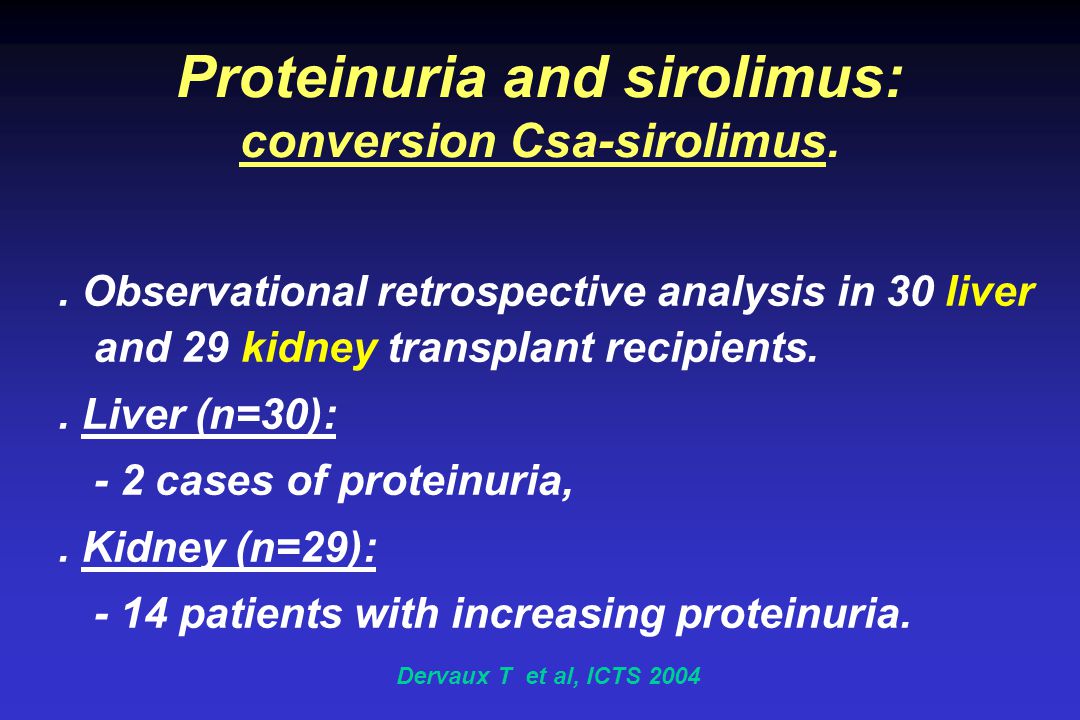 Proteinuria and sirolimus:
conversion Csa-sirolimus.

. Observational retrospective analysis in 30 liver and 29 kidney transplant recipients.

. Liver (n=30):

- 2 cases of proteinuria,

. Kidney (n=29):

- 14 patients with increasing proteinuria.

Dervaux T et al, ICTS 2004